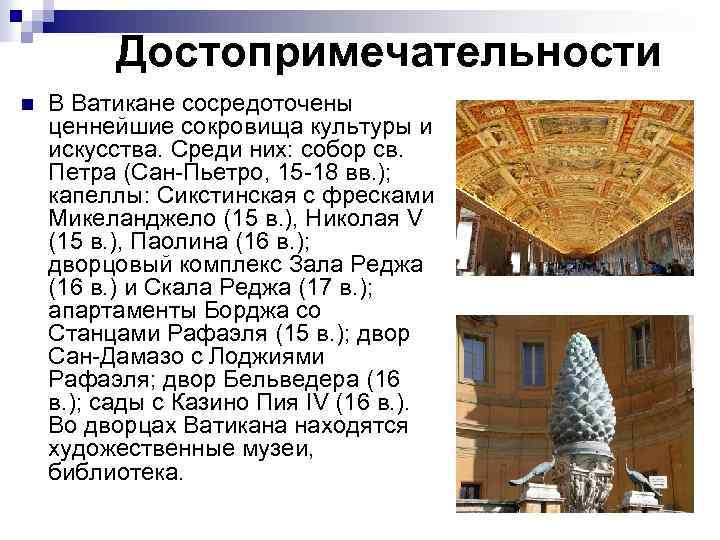 Достопримечательности

В Ватикане сосредоточены ценнейшие сокровища культуры и искусства. Среди них: собор св. Петра (Сан-Пьетро, 15-18 вв.); капеллы: Сикстинская с фресками Микеланджело (15 в.), Николая V (15 в.), Паолина (16 в.); дворцовый комплекс Зала Реджа (16 в.) и Скала Реджа (17 в.); апартаменты Борджа со Станцами Рафаэля (15 в.); двор Сан-Дамазо с Лоджиями Рафаэля; двор Бельведера (16 в.); сады с Казино Пия IV (16 в.). Во дворцах Ватикана находятся художественные музеи, библиотека.